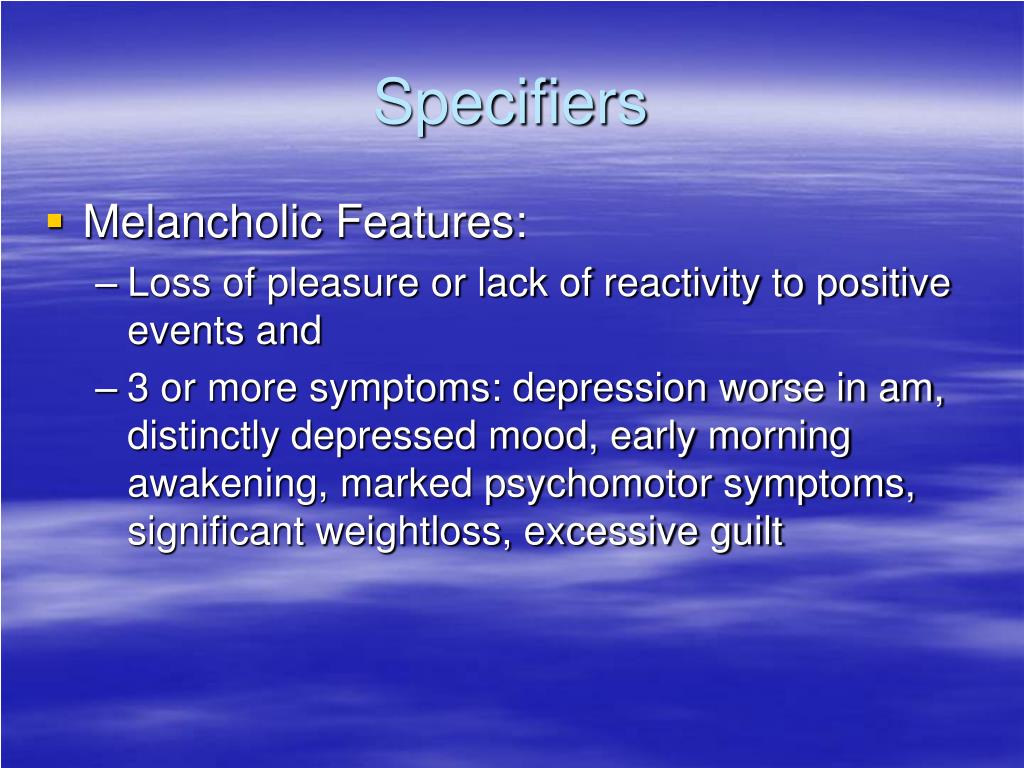 Specifiers

▪ Melancholic Features:
– Loss of pleasure or lack of reactivity to positive events and
– 3 or more symptoms: depression worse in am, distinctly depressed mood, early morning awakening, marked psychomotor symptoms, significant weightloss, excessive guilt